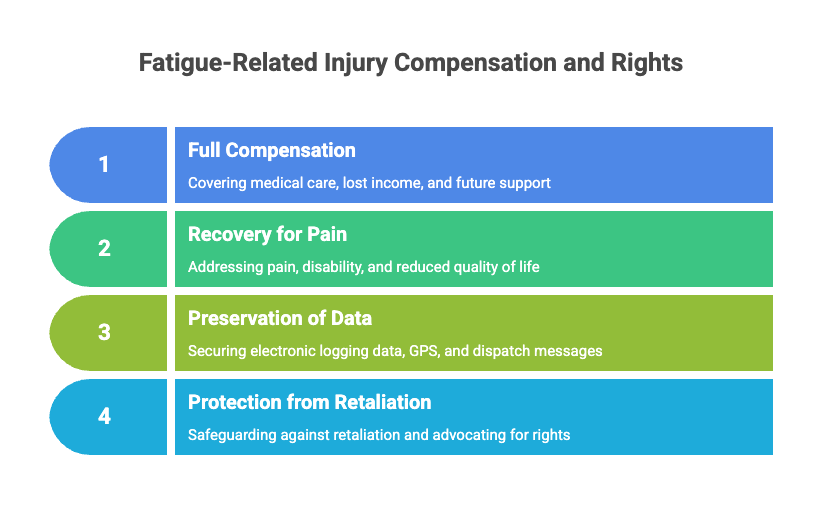 Fatigue-Related Injury Compensation and Rights

1

Full Compensation

Covering medical care, lost income, and future support

2

Recovery for Pain

Addressing pain, disability, and reduced quality of life

3

Preservation of Data

Securing electronic logging data, GPS, and dispatch messages

4

Protection from Retaliation

Safeguarding against retaliation and advocating for rights